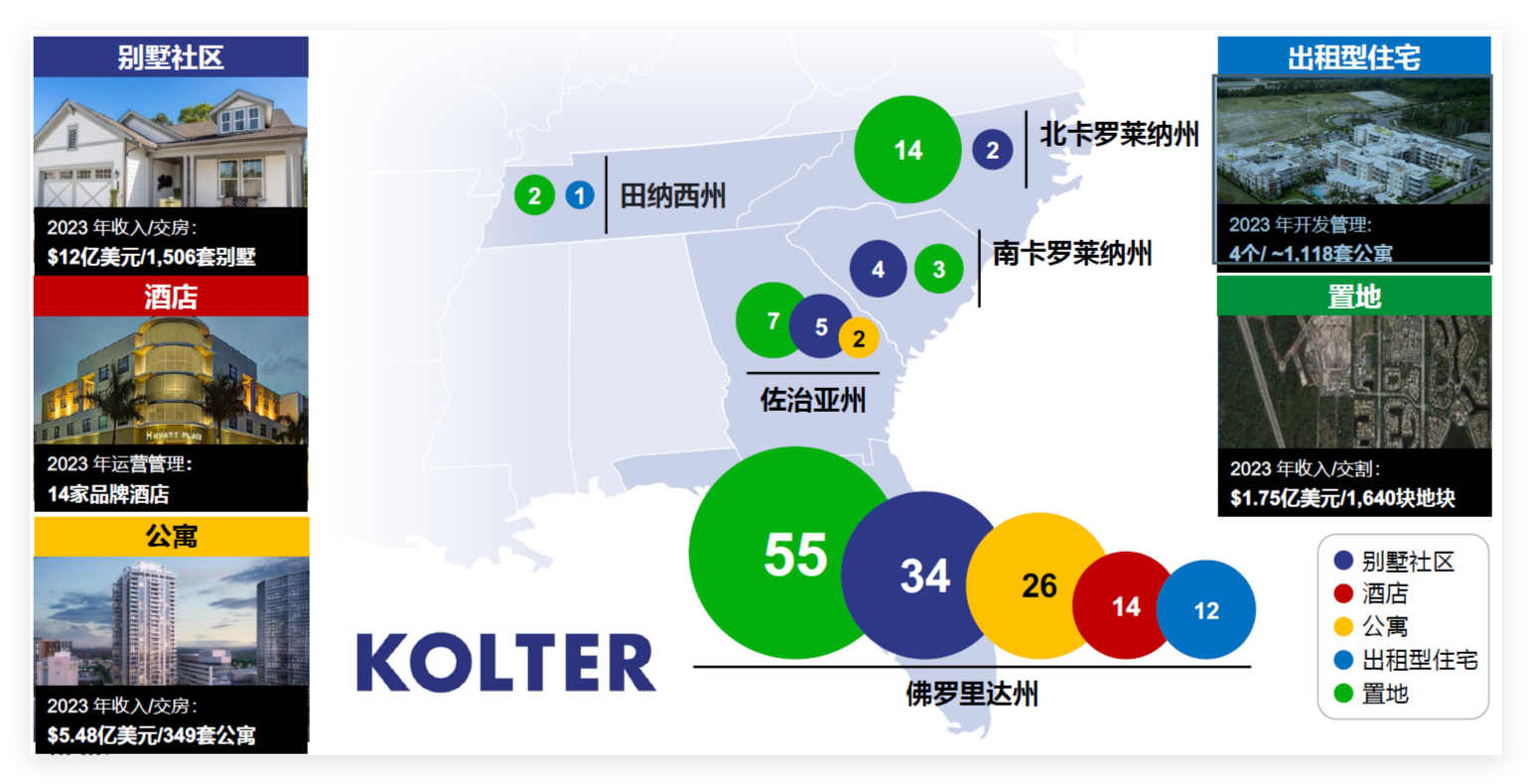 别墅社区

2023 年收入/交房:
$12亿美元/1,506套别墅

酒店

HYATT PLACE

2023 年运营管理:
14家品牌酒店

公寓

2023 年收入/交房:
$5.48亿美元/349套公寓

2 1 田纳西州

14 2 北卡罗莱纳州

4 3 南卡罗莱纳州

7 5 2
佐治亚州

55 34 26 14 12
佛罗里达州

KOLTER

出租型住宅

2023 年开发管理:
4个/ ~1,118套公寓

置地

2023 年收入/交割:
$1.75亿美元/1,640块地块

别墅社区
酒店
公寓
出租型住宅
置地